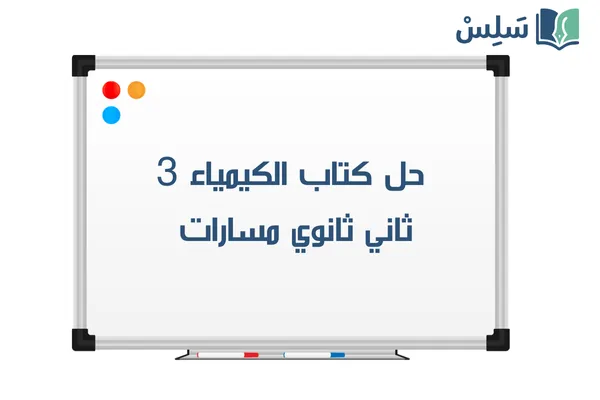 سَلِسْ

حل كتاب الكيمياء 3
ثاني ثانوي مسارات